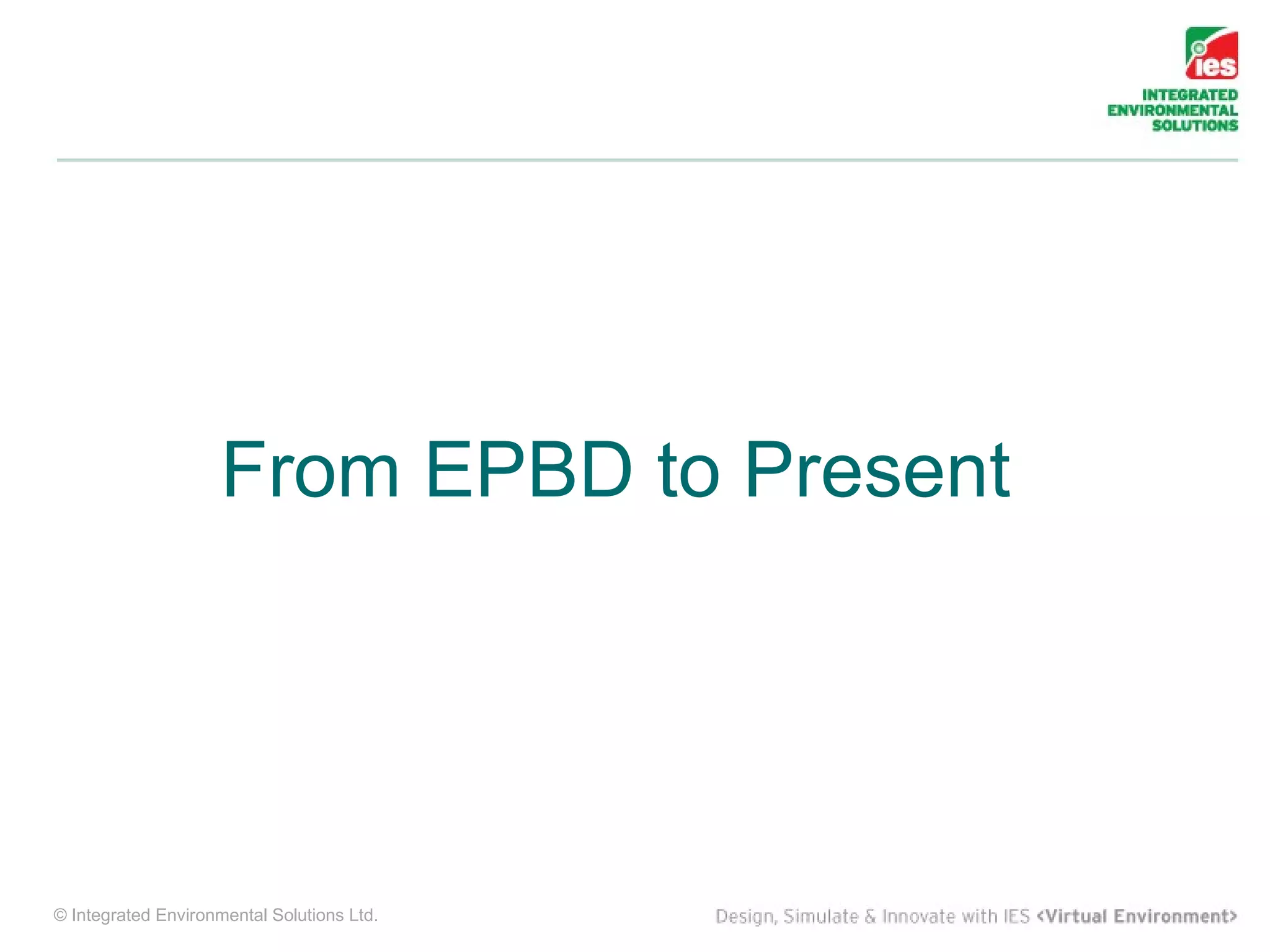 ies
INTEGRATED
ENVIRONMENTAL
SOLUTIONS

From EPBD to Present

© Integrated Environmental Solutions Ltd.

Design, Simulate & Innovate with IES <Virtual Environment>